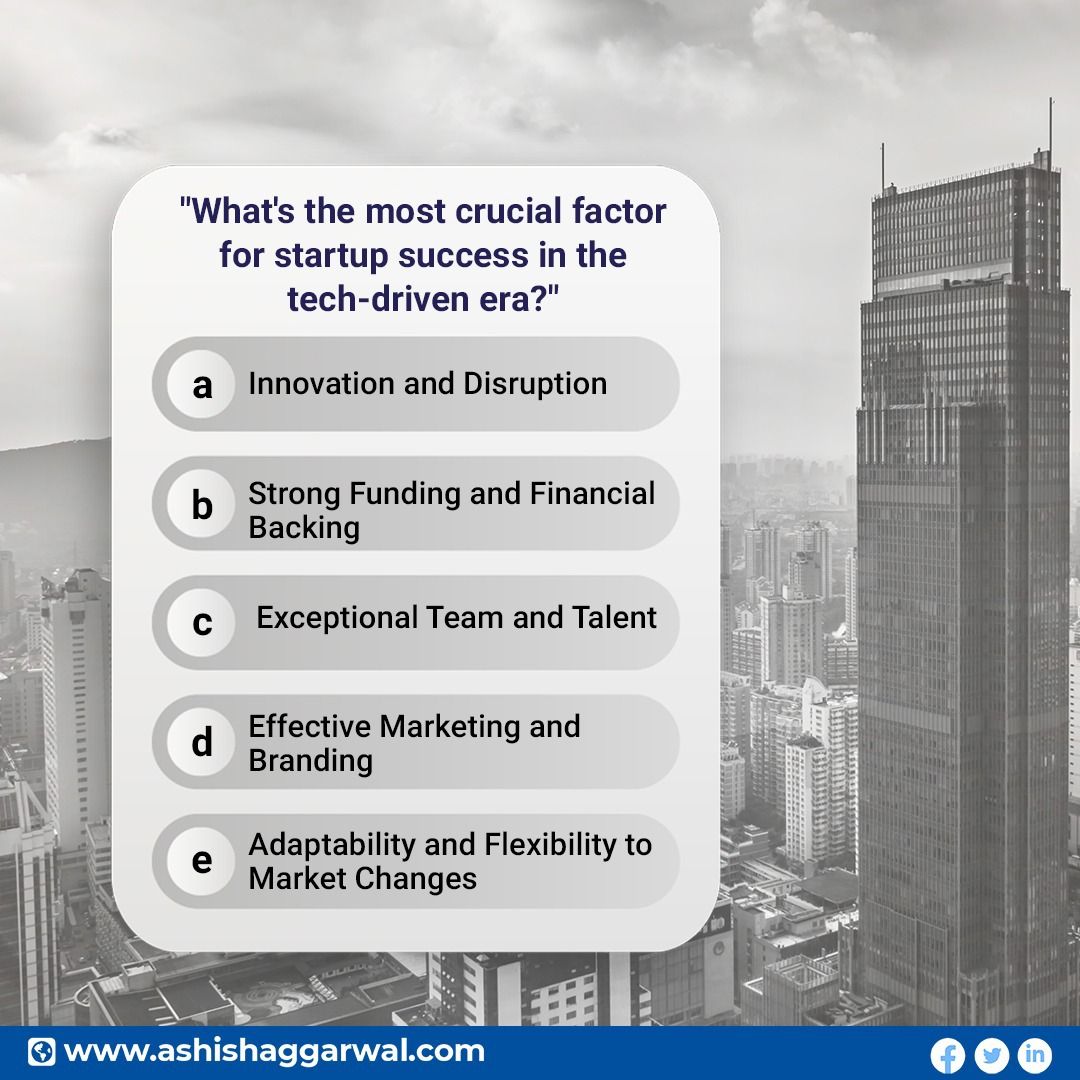 "What's the most crucial factor for startup success in the tech-driven era?"

a Innovation and Disruption

b Strong Funding and Financial Backing

c Exceptional Team and Talent

d Effective Marketing and Branding

e Adaptability and Flexibility to Market Changes

www.ashishaggarwal.com